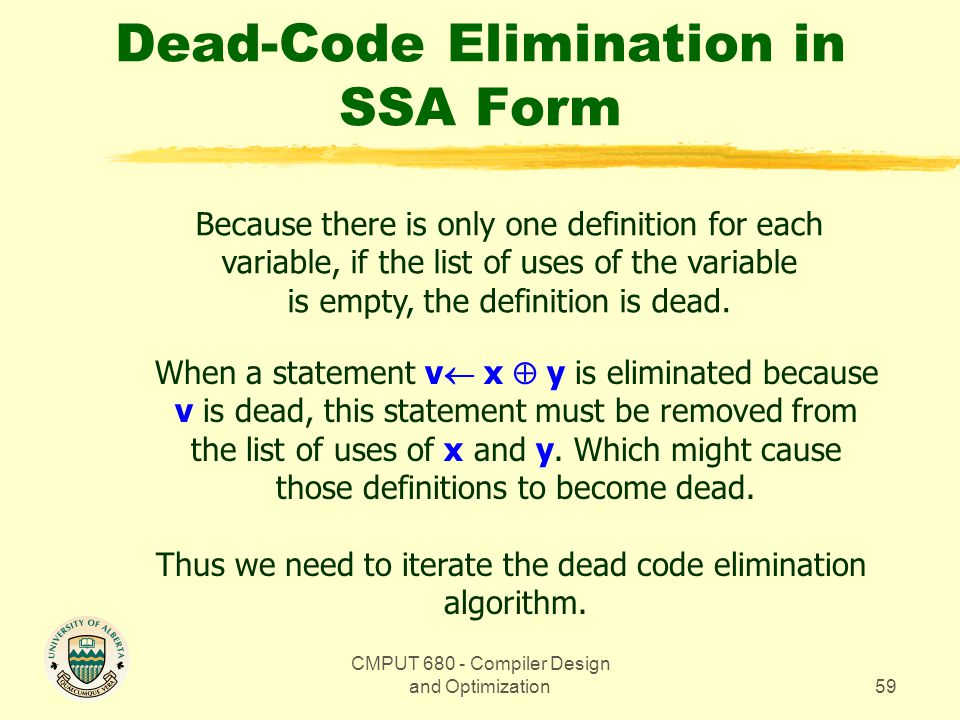 Dead-Code Elimination in SSA Form

Because there is only one definition for each variable, if the list of uses of the variable is empty, the definition is dead.

When a statement $v \leftarrow x \oplus y$ is eliminated because v is dead, this statement must be removed from the list of uses of x and y. Which might cause those definitions to become dead.

Thus we need to iterate the dead code elimination algorithm.

UNIVERSITY OF ALBERTA QUAECUMQUE VERA

CMPUT 680 - Compiler Design and Optimization

59